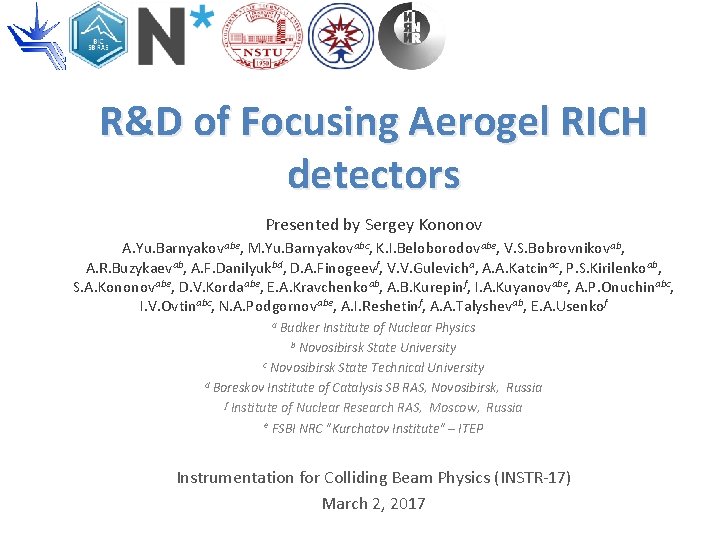 BIC SB RAS

N*

NSTU 1950

ИЯИ

R&D of Focusing Aerogel RICH detectors

Presented by Sergey Kononov

A.Yu.Barnyakov$^{abe}$, M.Yu.Barnyakov$^{abc}$, K.I.Beloborodov$^{abe}$, V.S.Bobrovnikov$^{ab}$, A.R.Buzykaev$^{ab}$, A.F.Danilyuk$^{bd}$, D.A.Finogeev$^{f}$, V.V.Gulevich$^{a}$, A.A.Katcin$^{ac}$, P.S.Kirilenko$^{ab}$, S.A.Kononov$^{abe}$, D.V.Korda$^{abe}$, E.A.Kravchenko$^{ab}$, A.B.Kurepin$^{f}$, I.A.Kuyanov$^{abe}$, A.P.Onuchin$^{abc}$, I.V.Ovtin$^{abc}$, N.A.Podgornov$^{abe}$, A.I.Reshetin$^{f}$, A.A.Talyshev$^{ab}$, E.A.Usenko$^{f}$

$^{a}$ Budker Institute of Nuclear Physics
$^{b}$ Novosibirsk State University
$^{c}$ Novosibirsk State Technical University
$^{d}$ Boreskov Institute of Catalysis SB RAS, Novosibirsk, Russia
$^{f}$ Institute of Nuclear Research RAS, Moscow, Russia
$^{e}$ FSBI NRC "Kurchatov Institute" – ITEP

Instrumentation for Colliding Beam Physics (INSTR-17)
March 2, 2017